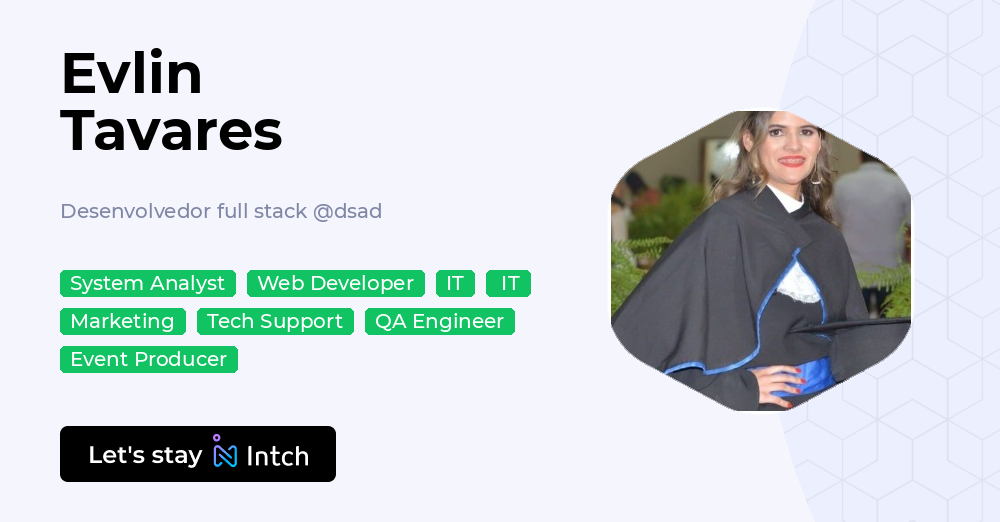 Evlin
Tavares

Desenvolvedor full stack @dsad

System Analyst Web Developer IT IT
Marketing Tech Support QA Engineer
Event Producer

Let's stay Intch